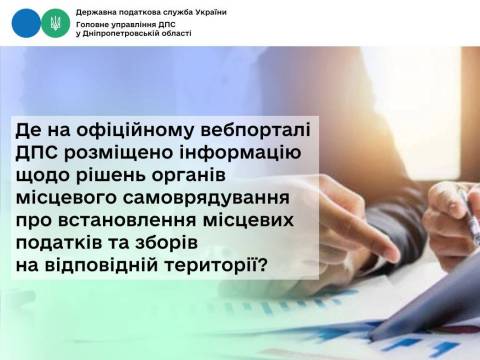 Державна податкова служба України
Головне управління ДПС
у Дніпропетровській області

Де на офіційному вебпорталі ДПС розміщено інформацію щодо рішень органів місцевого самоврядування про встановлення місцевих податків та зборів на відповідній території?